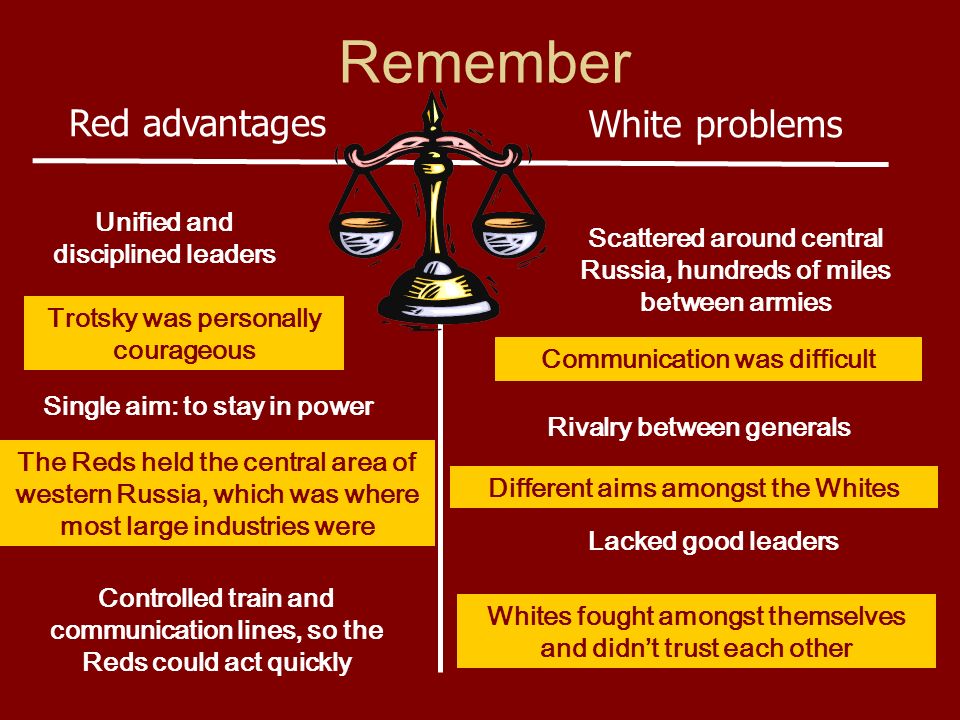 Remember

Red advantages

Unified and disciplined leaders

Trotsky was personally courageous

Single aim: to stay in power

The Reds held the central area of western Russia, which was where most large industries were

Controlled train and communication lines, so the Reds could act quickly

White problems

Scattered around central Russia, hundreds of miles between armies

Communication was difficult

Rivalry between generals

Different aims amongst the Whites

Lacked good leaders

Whites fought amongst themselves and didn't trust each other